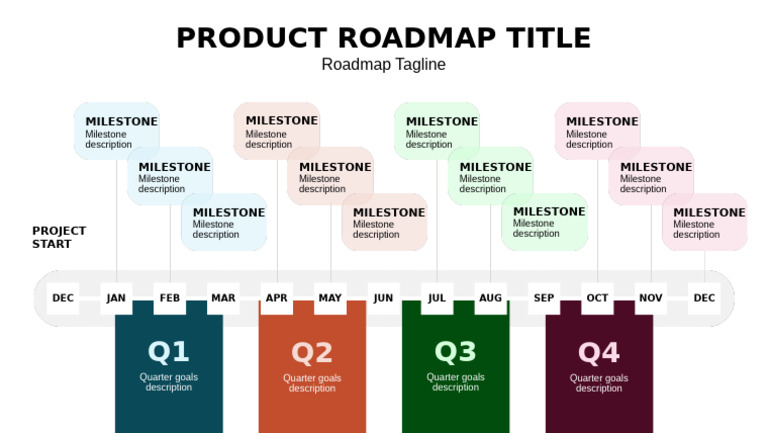 PRODUCT ROADMAP TITLE
Roadmap Tagline

MILESTONE
Milestone description

MILESTONE
Milestone description

MILESTONE
Milestone description

MILESTONE
Milestone description

MILESTONE
Milestone description

MILESTONE
Milestone description

MILESTONE
Milestone description

MILESTONE
Milestone description

MILESTONE
Milestone description

MILESTONE
Milestone description

MILESTONE
Milestone description

MILESTONE
Milestone description

PROJECT START

DEC JAN FEB MAR APR MAY JUN JUL AUG SEP OCT NOV DEC

Q1
Quarter goals description

Q2
Quarter goals description

Q3
Quarter goals description

Q4
Quarter goals description